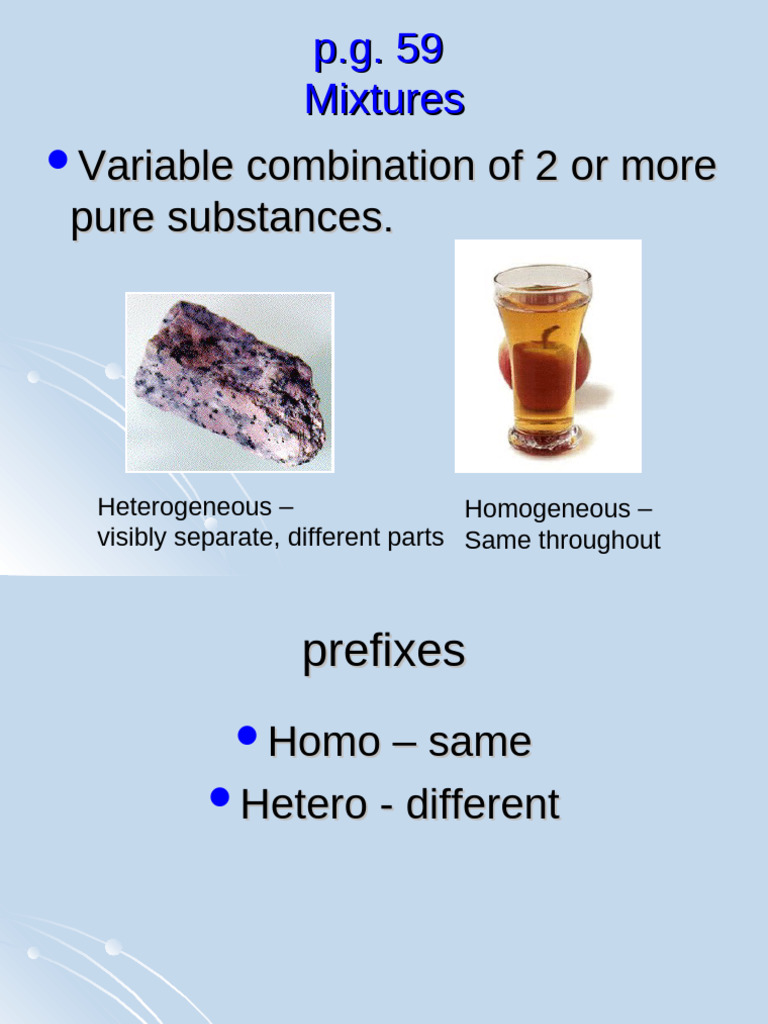 p.g. 59
Mixtures

• Variable combination of 2 or more pure substances.

Heterogeneous –
visibly separate, different parts

Homogeneous –
Same throughout

prefixes

• Homo – same
• Hetero - different